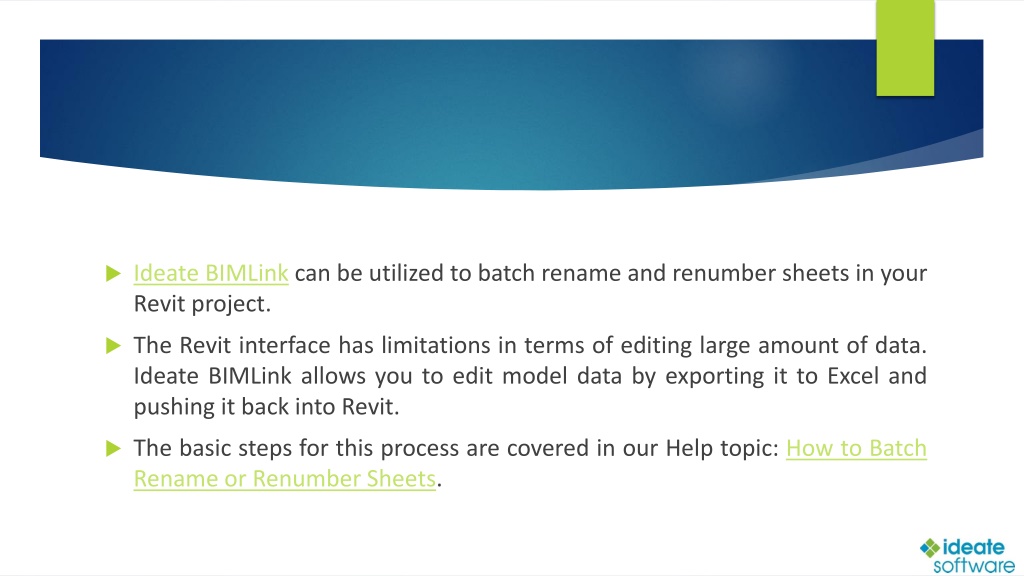 Ideate BIMLink can be utilized to batch rename and renumber sheets in your Revit project.

The Revit interface has limitations in terms of editing large amount of data. Ideate BIMLink allows you to edit model data by exporting it to Excel and pushing it back into Revit.

The basic steps for this process are covered in our Help topic: How to Batch Rename or Renumber Sheets.

ideate software